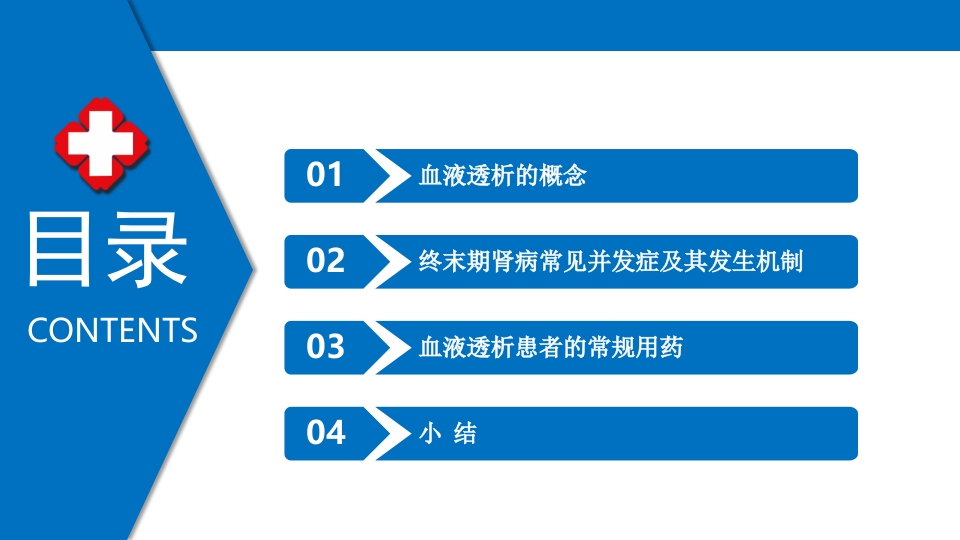 目录
CONTENTS

01 血液透析的概念

02 终末期肾病常见并发症及其发生机制

03 血液透析患者的常规用药

04 小 结